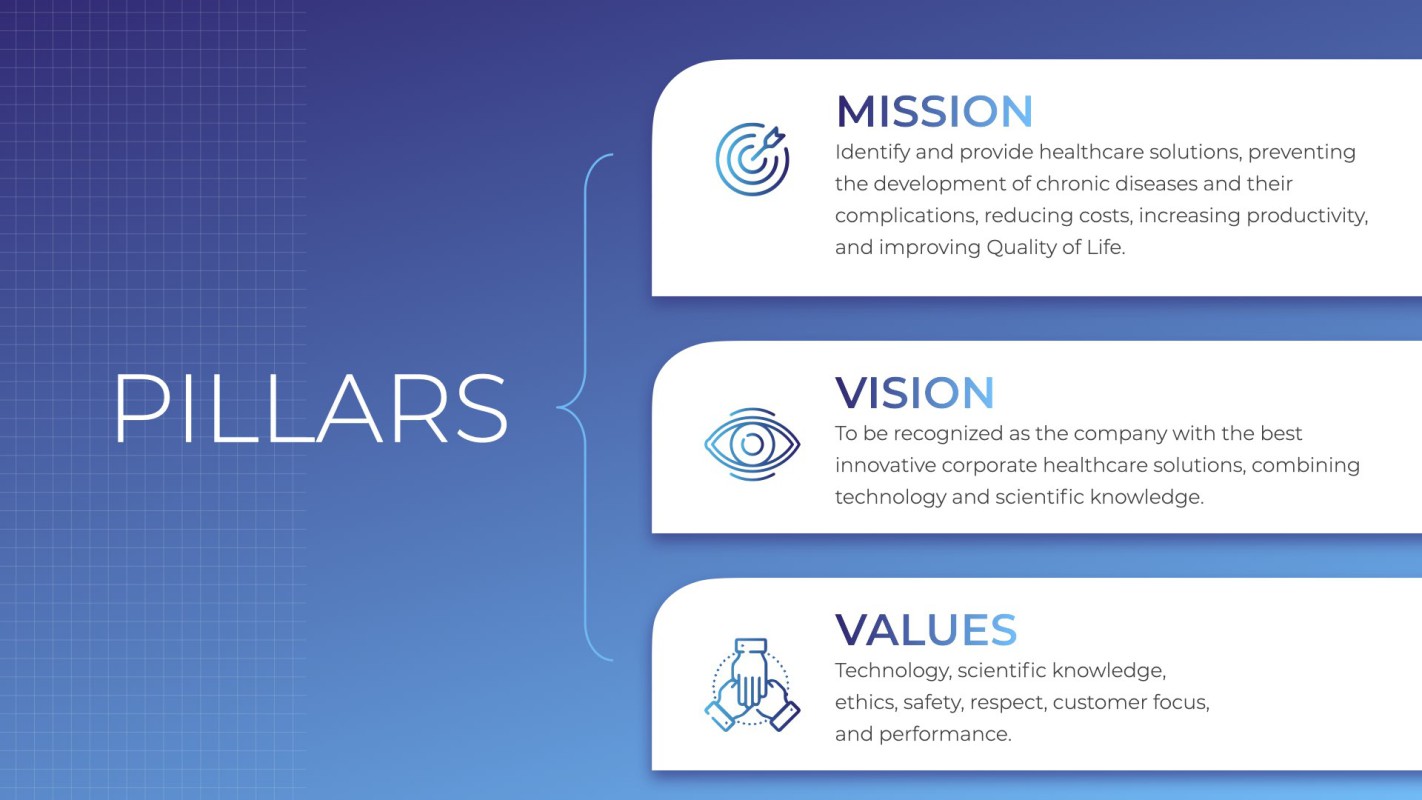 PILLARS

MISSION

Identify and provide healthcare solutions, preventing the development of chronic diseases and their complications, reducing costs, increasing productivity, and improving Quality of Life.

VISION

To be recognized as the company with the best innovative corporate healthcare solutions, combining technology and scientific knowledge.

VALUES

Technology, scientific knowledge, ethics, safety, respect, customer focus, and performance.